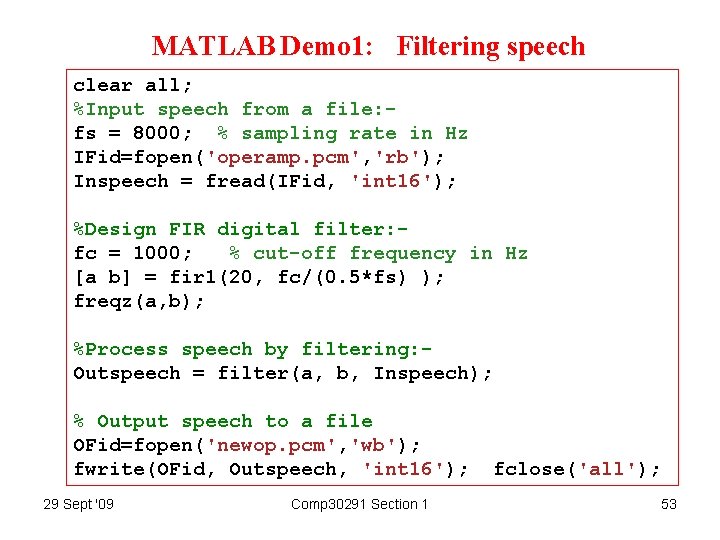 MATLAB Demo1:   Filtering speech

clear all;
%Input speech from a file:-
fs = 8000;  % sampling rate in Hz
IFid=fopen('operamp.pcm','rb');
Inspeech = fread(IFid, 'int16');

%Design FIR digital filter:-
fc = 1000;   % cut-off frequency in Hz
[a b] = fir1(20, fc/(0.5*fs) );
freqz(a,b);

%Process speech by filtering:-
Outspeech = filter(a, b, Inspeech);

% Output speech to a file
OFid=fopen('newop.pcm','wb');
fwrite(OFid, Outspeech, 'int16');  fclose('all');

29 Sept '09

Comp30291 Section 1

53